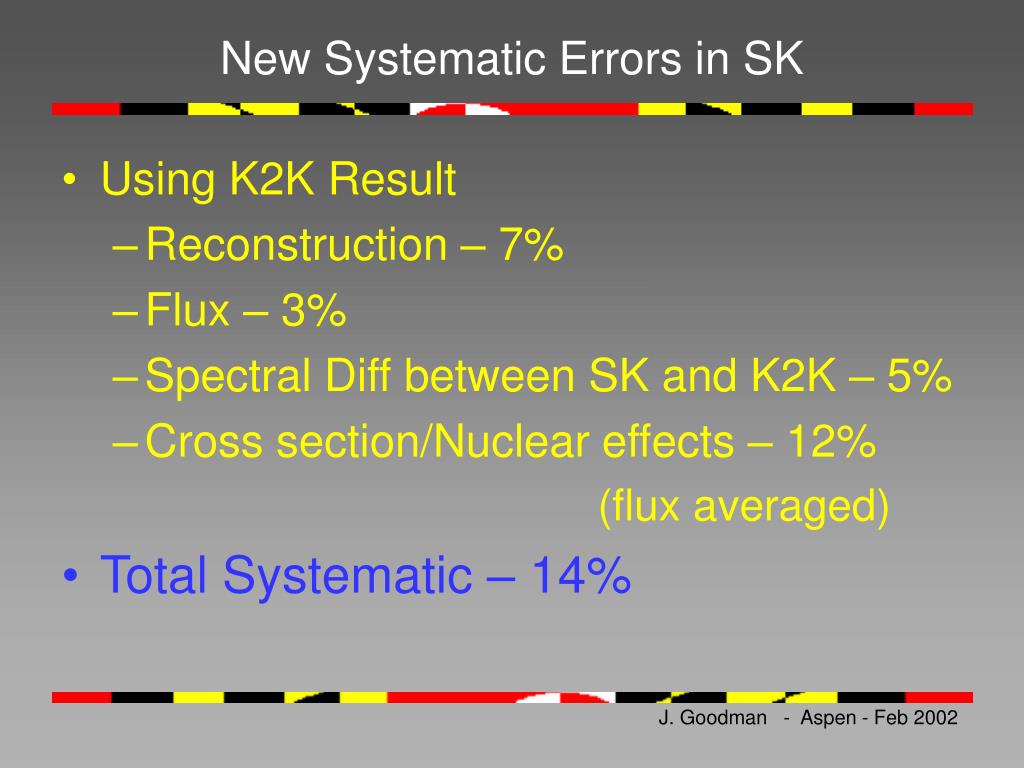 New Systematic Errors in SK

• Using K2K Result
– Reconstruction – 7%
– Flux – 3%
– Spectral Diff between SK and K2K – 5%
– Cross section/Nuclear effects – 12%
(flux averaged)

• Total Systematic – 14%

J. Goodman - Aspen - Feb 2002